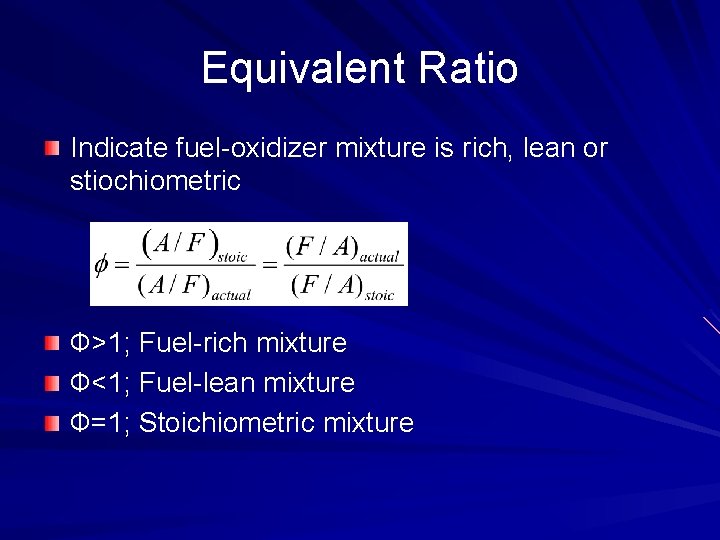 Equivalent Ratio

Indicate fuel-oxidizer mixture is rich, lean or stiochiometric

$\phi = \frac{(A/F)_{stoic}}{(A/F)_{actual}} = \frac{(F/A)_{actual}}{(F/A)_{stoic}}$

Φ>1; Fuel-rich mixture

Φ<1; Fuel-lean mixture

Φ=1; Stoichiometric mixture